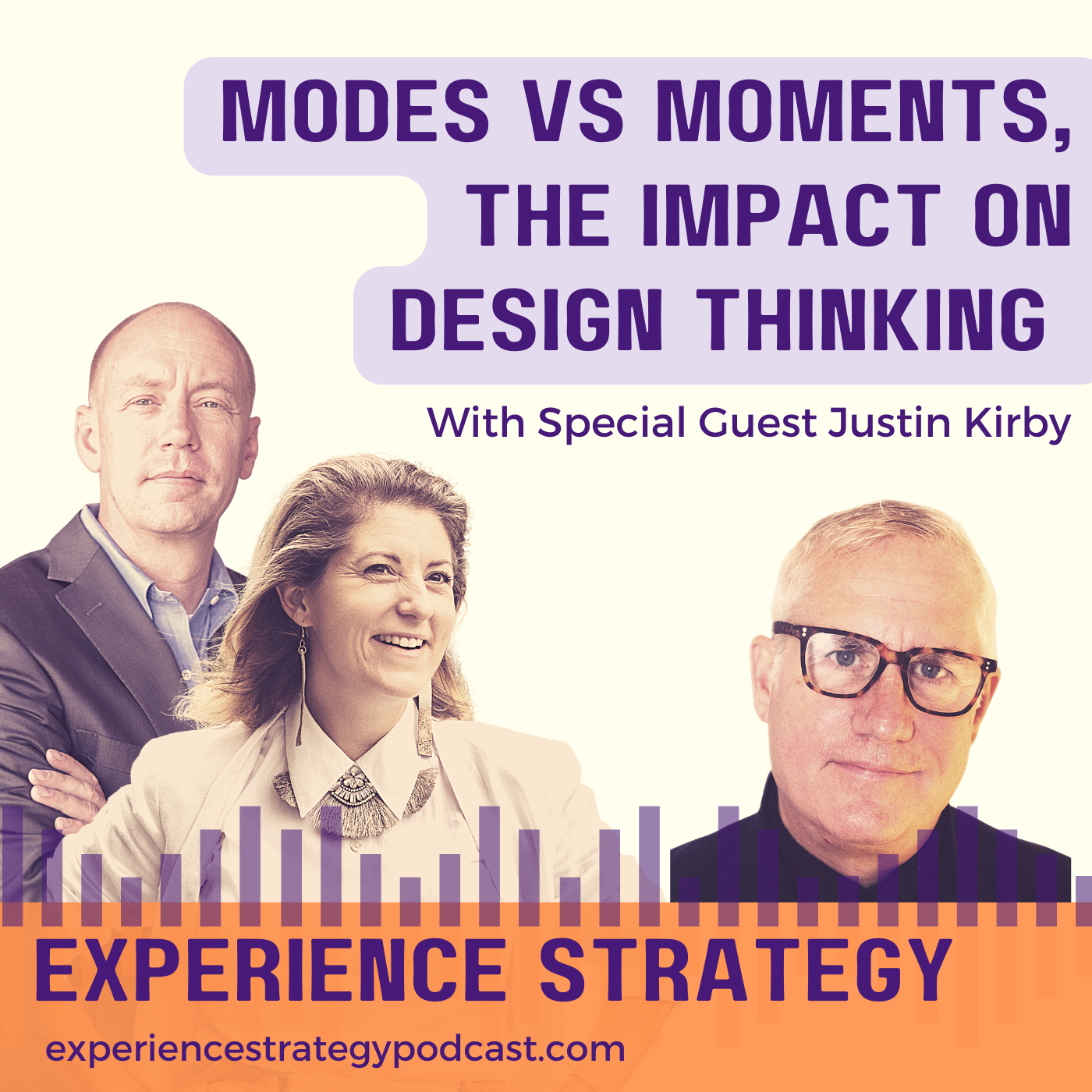 MODES VS MOMENTS, THE IMPACT ON DESIGN THINKING

With Special Guest Justin Kirby

EXPERIENCE STRATEGY

experiencestrategypodcast.com